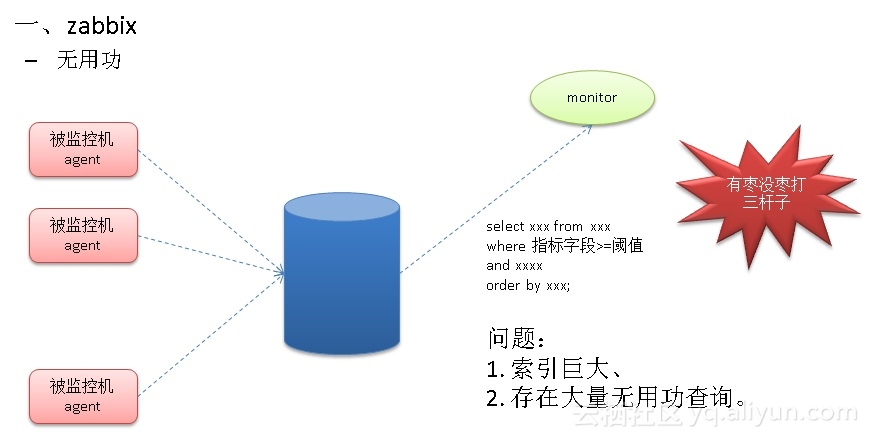 一、zabbix
– 无用功

被监控机
agent

被监控机
agent

被监控机
agent

monitor

有枣没枣打三杆子

select xxx from xxx
where 指标字段>=阈值
and xxxx
order by xxx;

问题：
1. 索引巨大、
2. 存在大量无用功查询。

云栖社区 yq.aliyun.com